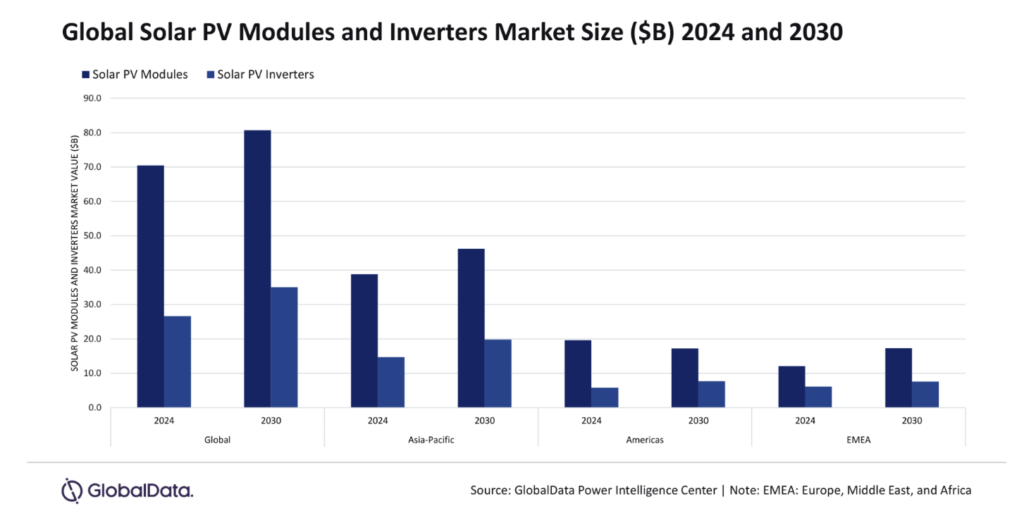 Global Solar PV Modules and Inverters Market Size ($B) 2024 and 2030

Solar PV Modules  Solar PV Inverters

SOLAR PV MODULES AND INVERTERS MARKET VALUE ($B)

90.0
80.0
70.0
60.0
50.0
40.0
30.0
20.0
10.0
0.0

2024  2030  2024  2030  2024  2030  2024  2030

Global  Asia-Pacific  Americas  EMEA

GlobalData.

Source: GlobalData Power Intelligence Center | Note: EMEA: Europe, Middle East, and Africa